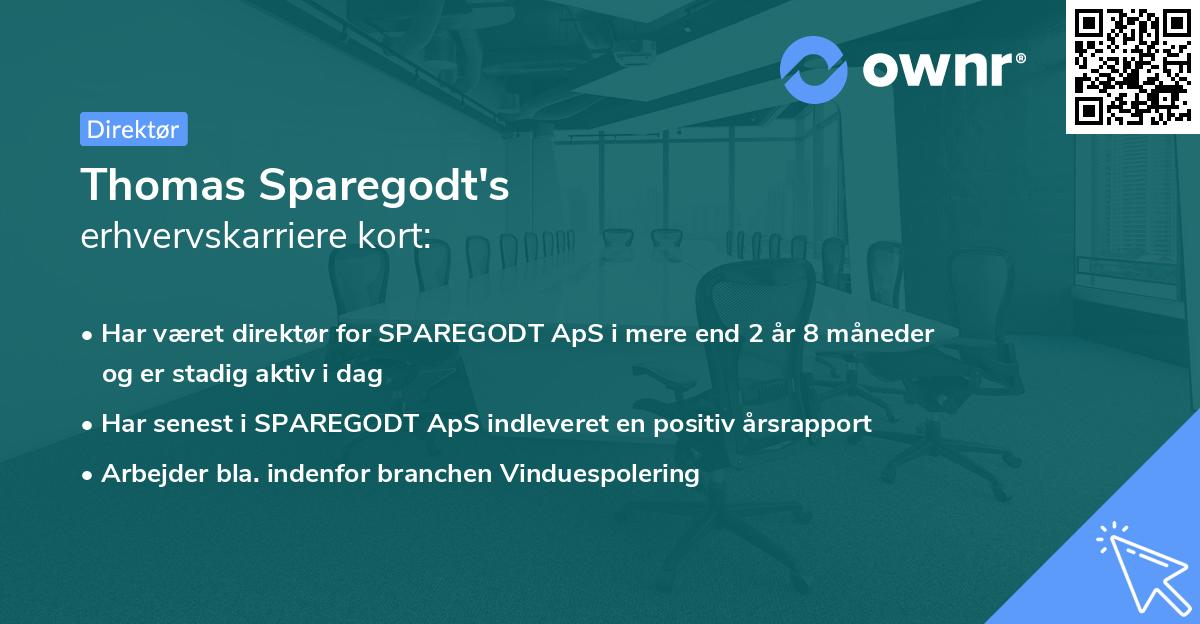 ownr®

Direktør

Thomas Sparegodt's
erhvervskarriere kort:

• Har været direktør for SPAREGODT ApS i mere end 2 år 8 måneder og er stadig aktiv i dag

• Har senest i SPAREGODT ApS indleveret en positiv årsrapport

• Arbejder bla. indenfor branchen Vinduespolering